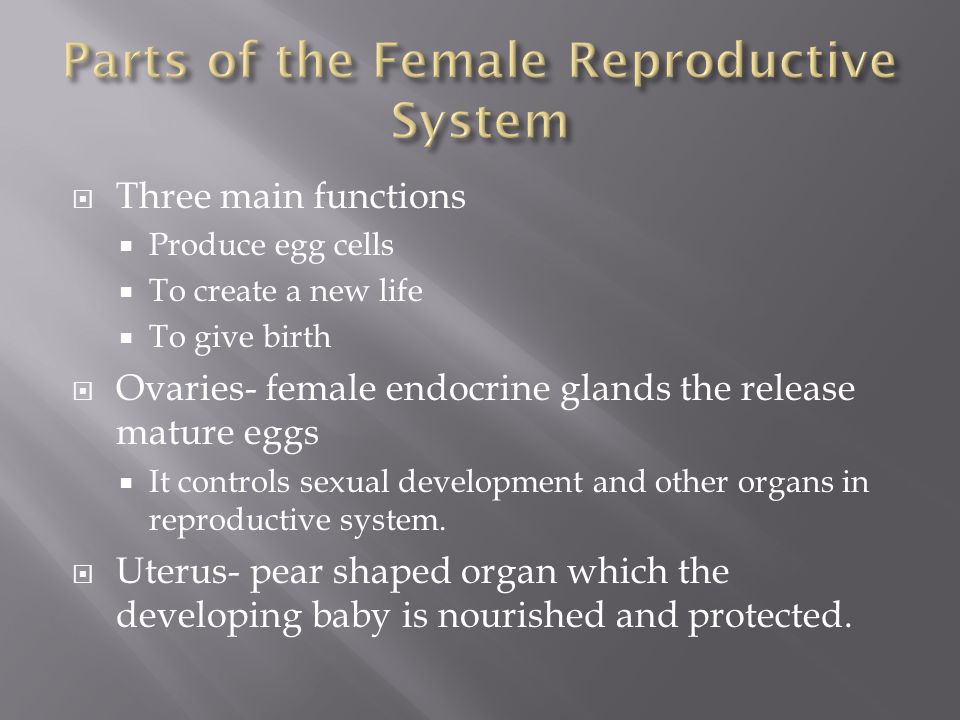 Parts of the Female Reproductive System

Three main functions

Produce egg cells

To create a new life

To give birth

Ovaries- female endocrine glands the release mature eggs

It controls sexual development and other organs in reproductive system.

Uterus- pear shaped organ which the developing baby is nourished and protected.